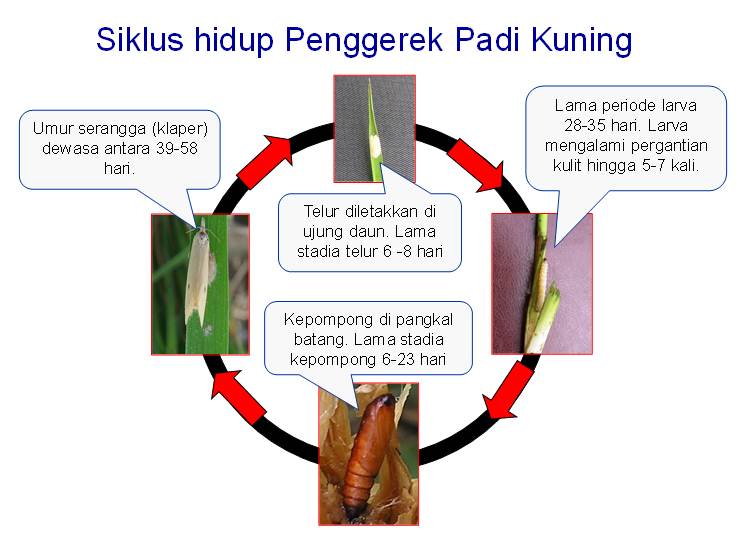 Siklus hidup Penggerek Padi Kuning

Umur serangga (klaper) dewasa antara 39-58 hari.

Telur diletakkan di ujung daun. Lama stadia telur 6 -8 hari

Lama periode larva 28-35 hari. Larva mengalami pergantian kulit hingga 5-7 kali.

Kepompong di pangkal batang. Lama stadia kepompong 6-23 hari